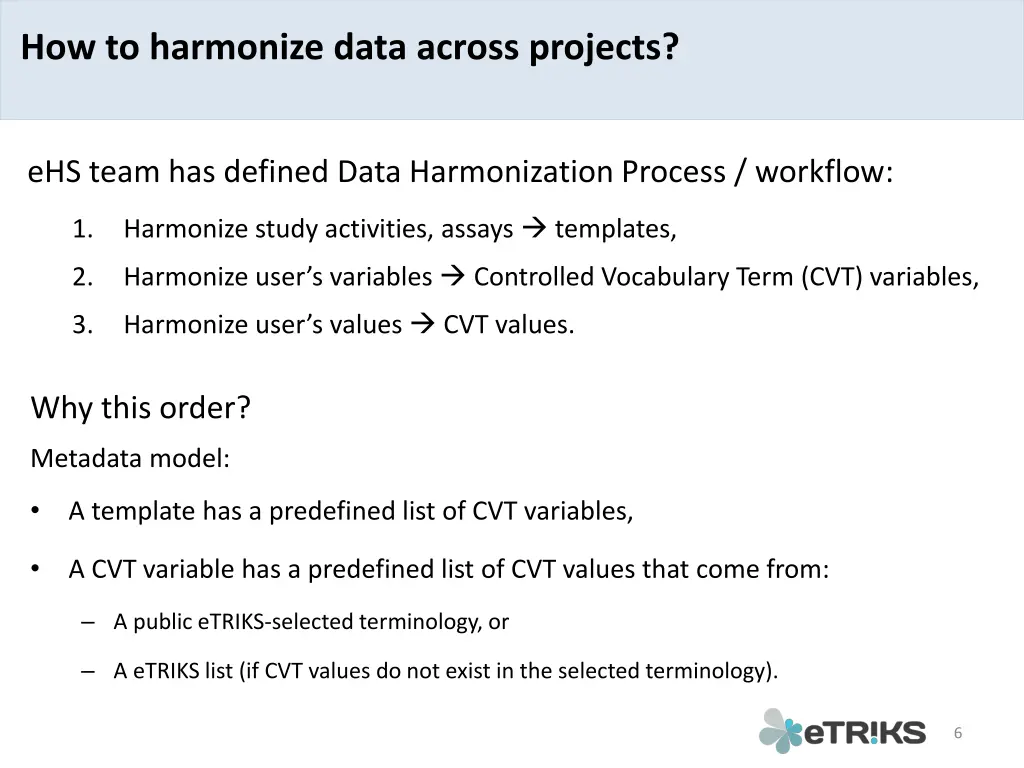 How to harmonize data across projects?

eHS team has defined Data Harmonization Process / workflow:

1. Harmonize study activities, assays → templates,
2. Harmonize user's variables → Controlled Vocabulary Term (CVT) variables,
3. Harmonize user's values → CVT values.

Why this order?

Metadata model:

• A template has a predefined list of CVT variables,

• A CVT variable has a predefined list of CVT values that come from:

– A public eTRIKS-selected terminology, or

– A eTRIKS list (if CVT values do not exist in the selected terminology).

eTRIKS

6